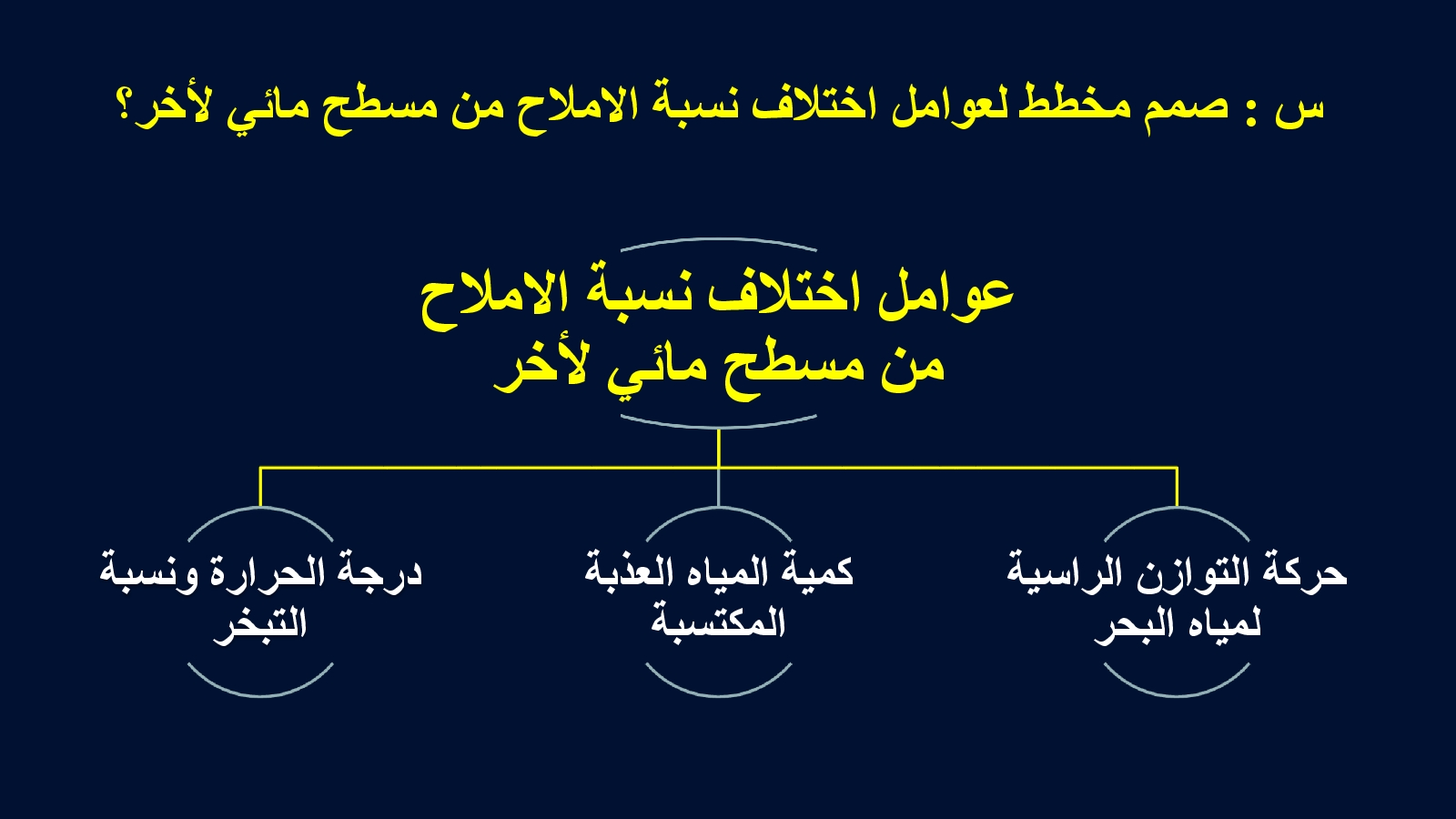 س : صمم مخطط لعوامل اختلاف نسبة الاملاح من مسطح مائي لأخر؟

عوامل اختلاف نسبة الاملاح
من مسطح مائي لأخر

حركة التوازن الراسية لمياه البحر

كمية المياه العذبة المكتسبة

درجة الحرارة ونسبة التبخر